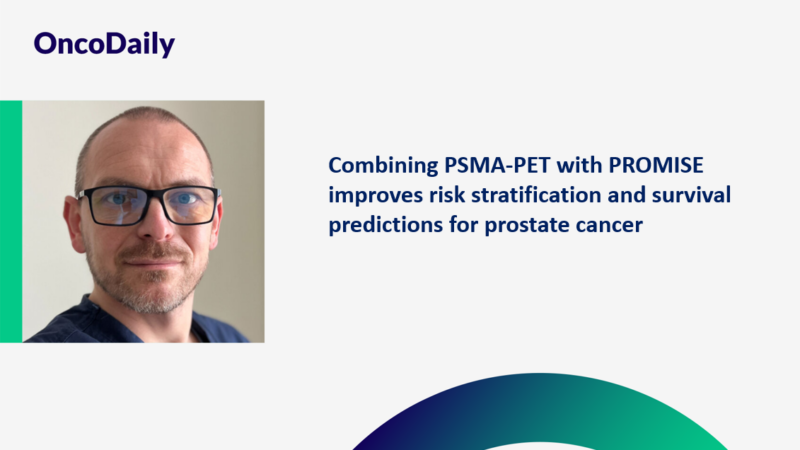 OncoDaily

Combining PSMA-PET with PROMISE improves risk stratification and survival predictions for prostate cancer